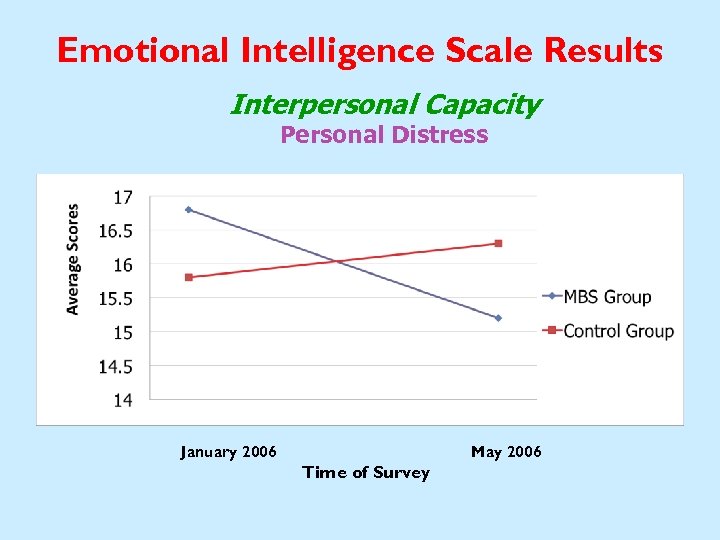 Emotional Intelligence Scale Results

Interpersonal Capacity
Personal Distress

Average Scores

17
16.5
16
15.5
15
14.5
14

MBS Group
Control Group

January 2006
May 2006
Time of Survey